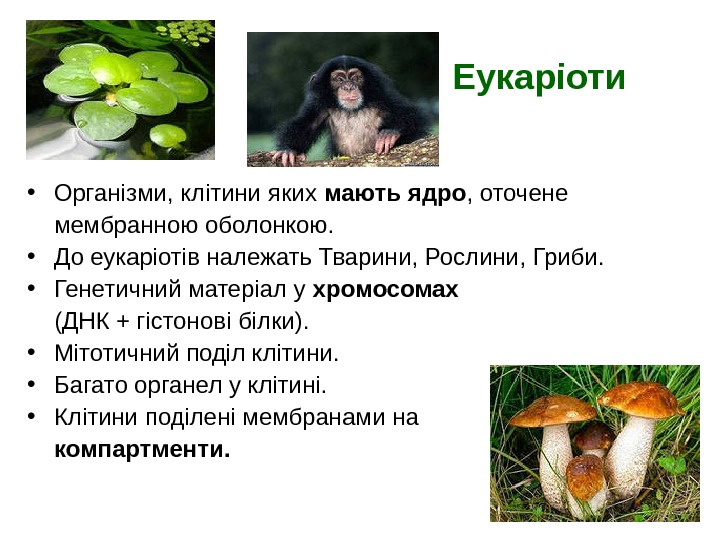 Еукаріоти

• Організми, клітини яких мають ядро, оточене мембранною оболонкою.
• До еукаріотів належать Тварини, Рослини, Гриби.
• Генетичний матеріал у хромосомах (ДНК + гістонові білки).
• Мітотичний поділ клітини.
• Багато органел у клітині.
• Клітини поділені мембранами на компартменти.